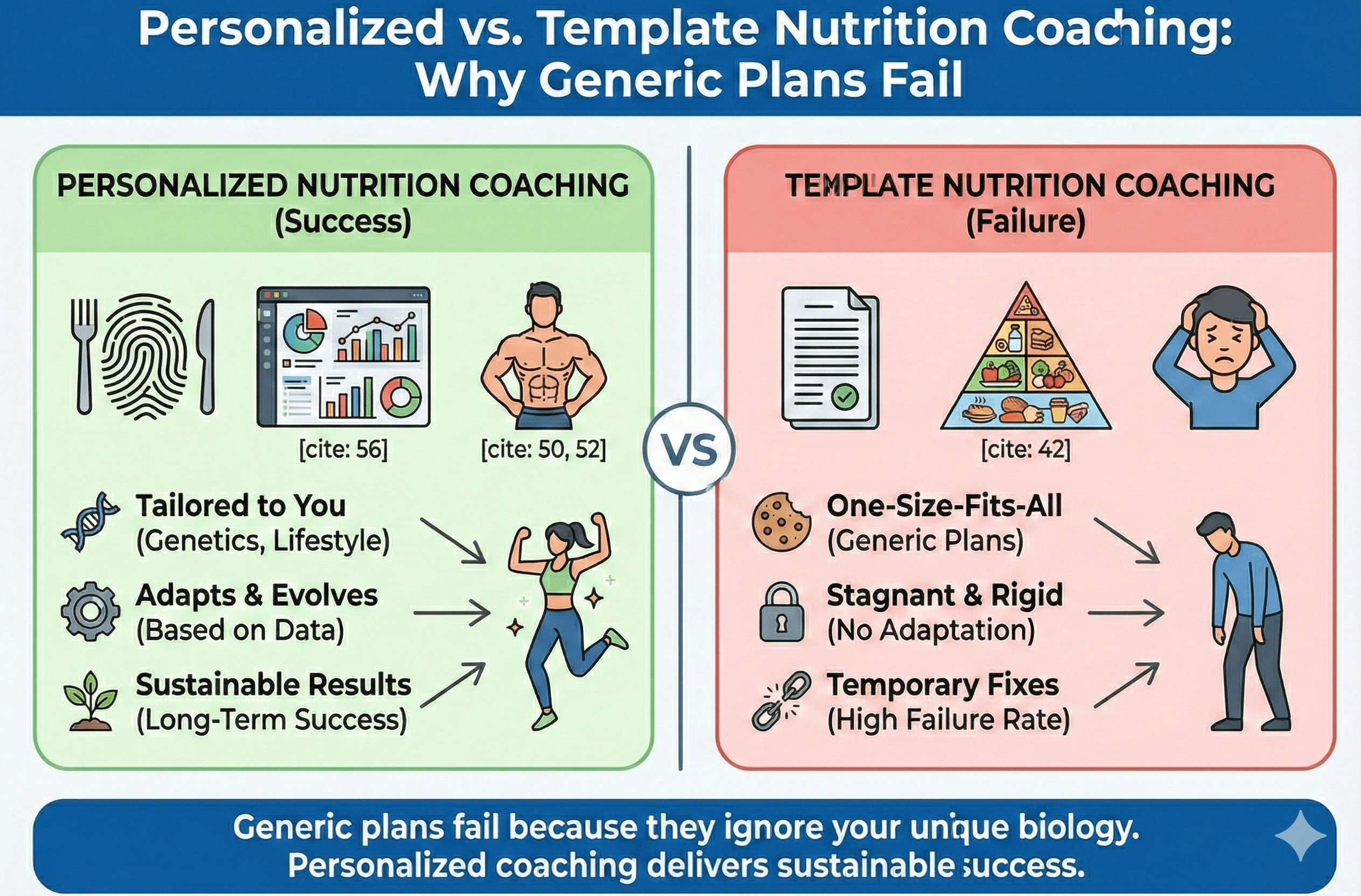 Personalized vs. Template Nutrition Coaching: Why Generic Plans Fail

PERSONALIZED NUTRITION COACHING (Success)

[cite: 56]

[cite: 50, 52]

Tailored to You (Genetics, Lifestyle)

Adapts & Evolves (Based on Data)

Sustainable Results (Long-Term Success)

VS

TEMPLATE NUTRITION COACHING (Failure)

[cite: 42]

One-Size-Fits-All (Generic Plans)

Stagnant & Rigid (No Adaptation)

Temporary Fixes (High Failure Rate)

Generic plans fail because they ignore your unique biology. Personalized coaching delivers sustainable success.